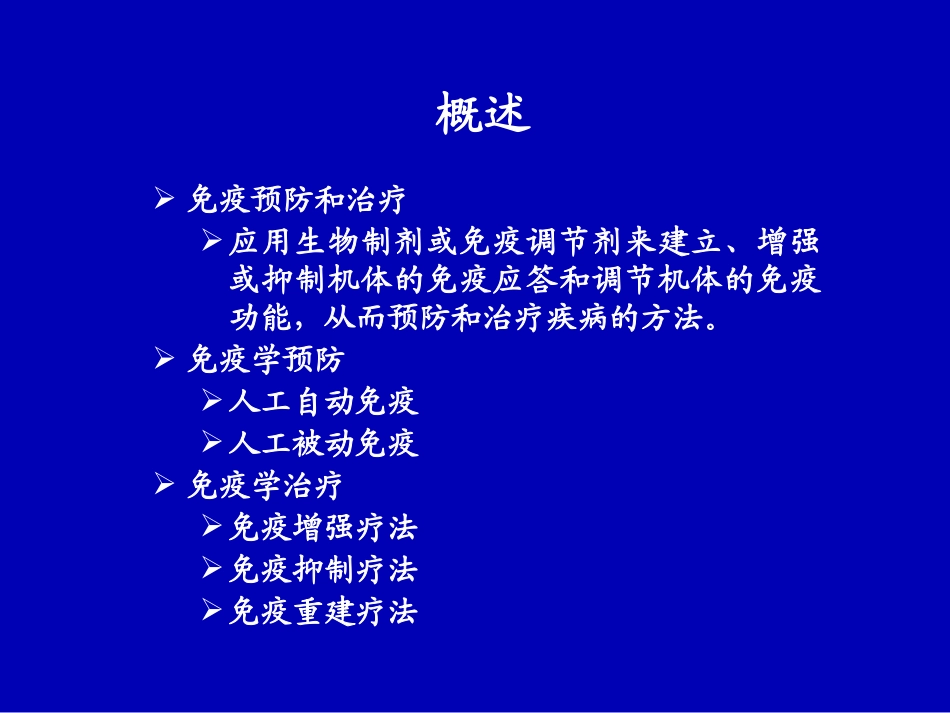 概述

➢ 免疫预防和治疗

➢ 应用生物制剂或免疫调节剂来建立、增强或抑制机体的免疫应答和调节机体的免疫功能，从而预防和治疗疾病的方法。

➢ 免疫学预防

➢ 人工自动免疫

➢ 人工被动免疫

➢ 免疫学治疗

➢ 免疫增强疗法

➢ 免疫抑制疗法

➢ 免疫重建疗法